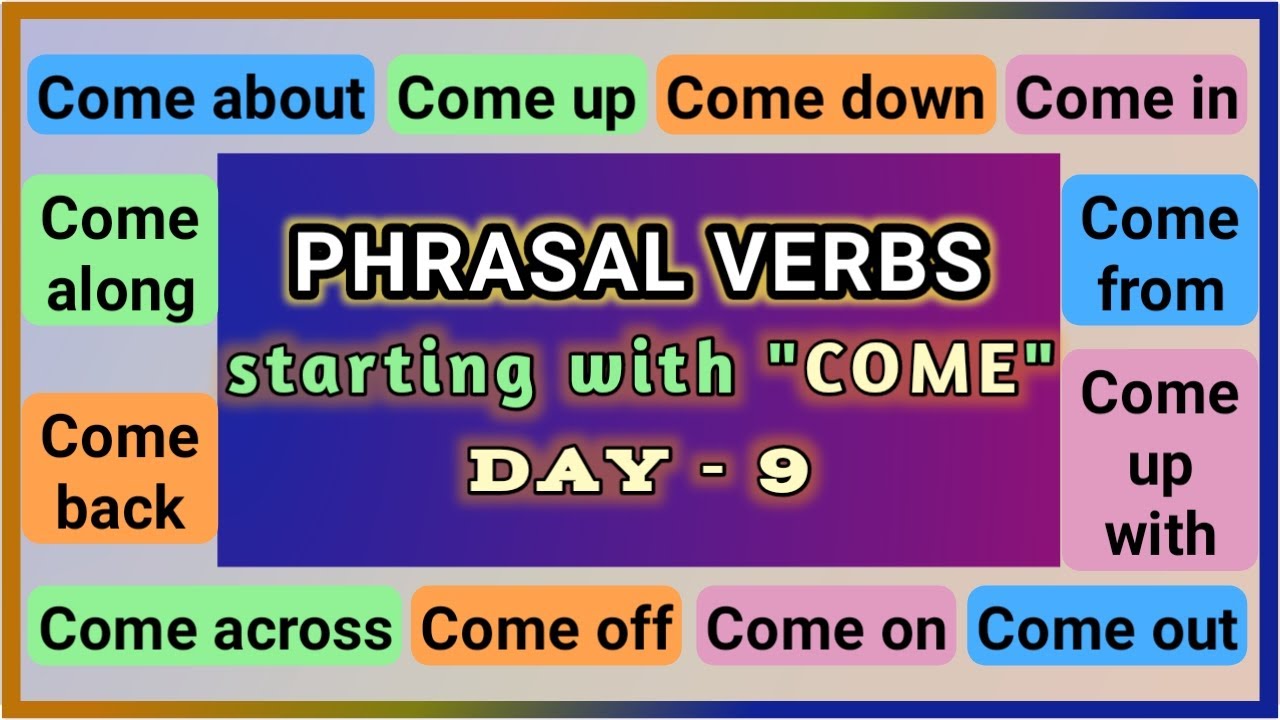 Come about Come up Come down Come in

Come along

PHRASAL VERBS
starting with "COME"
DAY - 9

Come from

Come back

Come up with

Come across Come off Come on Come out